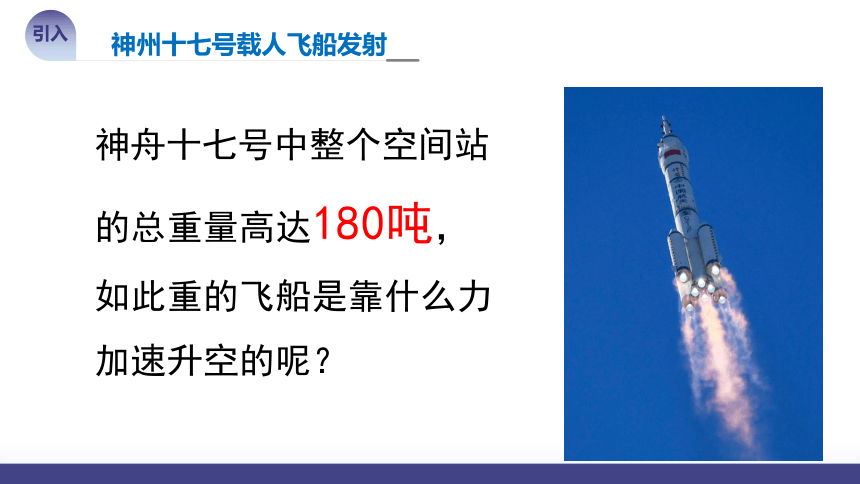 引入

神州十七号载人飞船发射

神舟十七号中整个空间站的总重量高达180吨，如此重的飞船是靠什么力加速升空的呢？